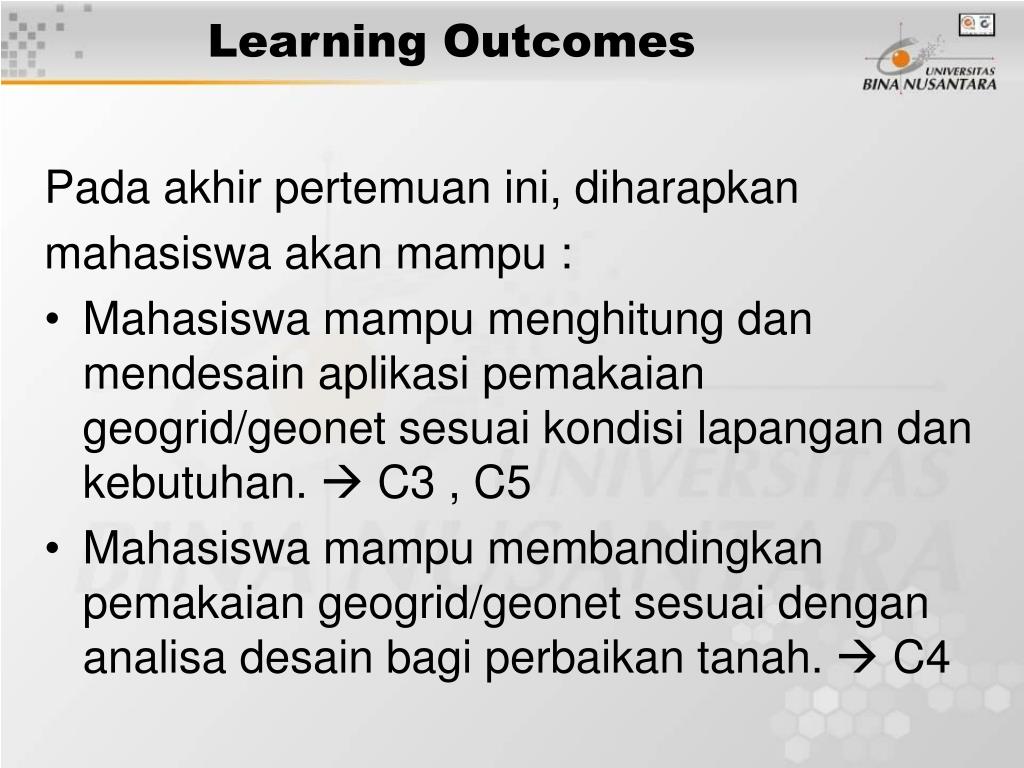 Learning Outcomes

UNIVERSITAS BINA NUSANTARA

Pada akhir pertemuan ini, diharapkan mahasiswa akan mampu :

• Mahasiswa mampu menghitung dan mendesain aplikasi pemakaian geogrid/geonet sesuai kondisi lapangan dan kebutuhan. → C3 , C5
• Mahasiswa mampu membandingkan pemakaian geogrid/geonet sesuai dengan analisa desain bagi perbaikan tanah. → C4